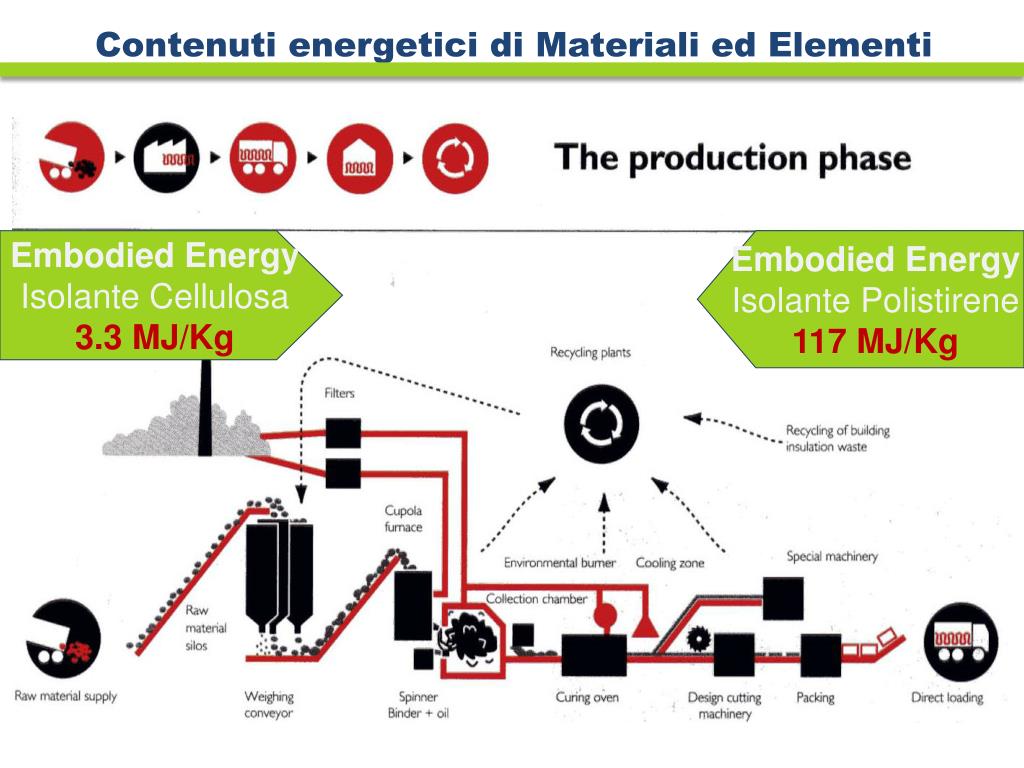 Contenuti energetici di Materiali ed Elementi

The production phase

Embodied Energy
Isolante Cellulosa
3.3 MJ/Kg

Embodied Energy
Isolante Polistirene
117 MJ/Kg

Recycling plants

Filters

Recycling of building insulation waste

Cupola furnace

Environmental burner

Cooling zone

Special machinery

Collection chamber

Raw material silos

Raw material supply

Weighing conveyor

Spinner Binder + oil

Curing oven

Design cutting machinery

Packing

Direct loading